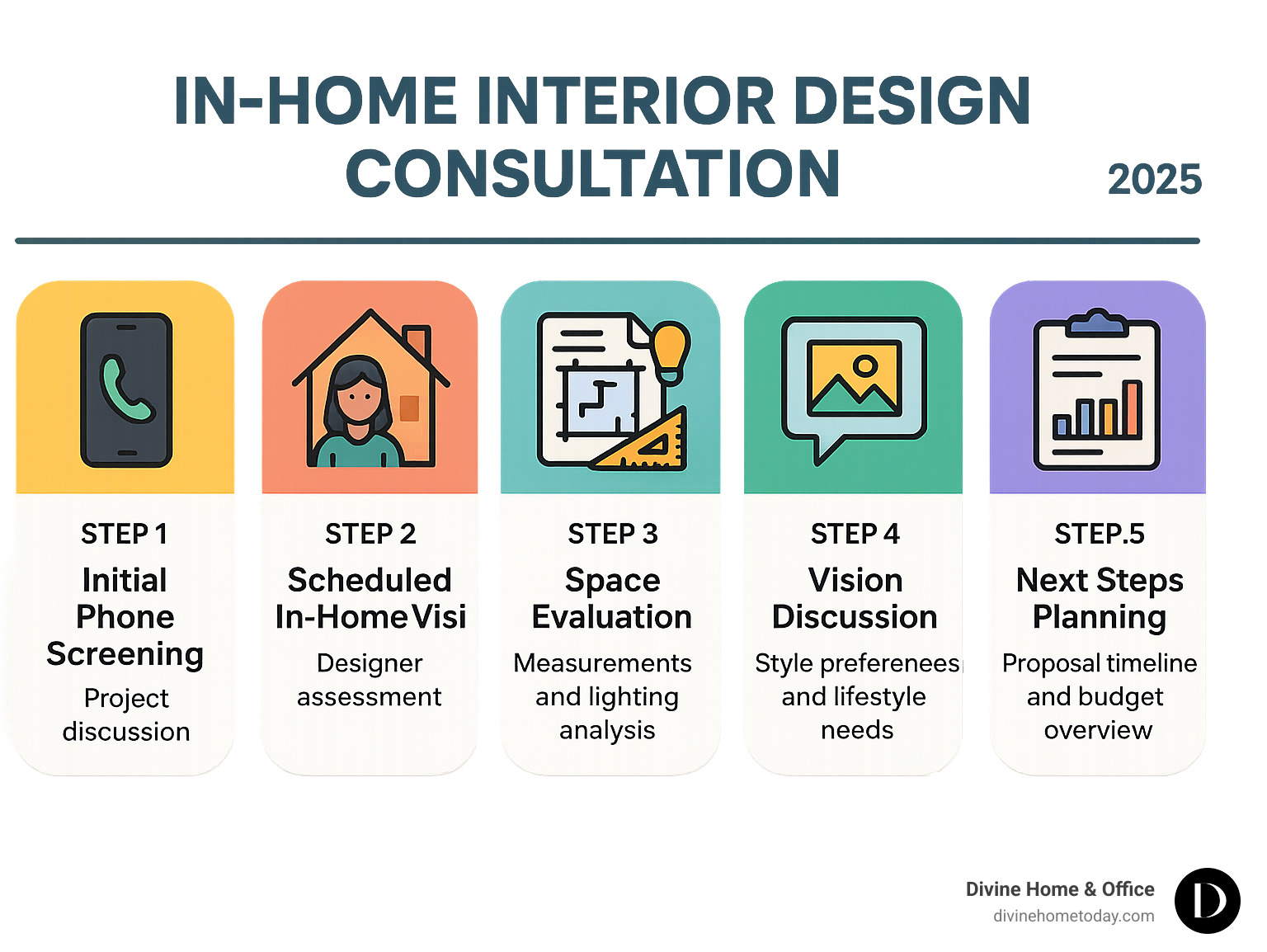 IN-HOME INTERIOR DESIGN CONSULTATION

2025

STEP 1
Initial Phone Screening
Project discussion

STEP 2
Scheduled In-Home Visi
Designer assessment

STEP 3
Space Evaluation
Measurements and lighting analysis

STEP 4
Vision Discussion
Style preferenees and lifestyle needs

STEP.5
Next Steps Planning
Proposal timeline and budget overview

Divine Home & Office
divinehometoday.com

D